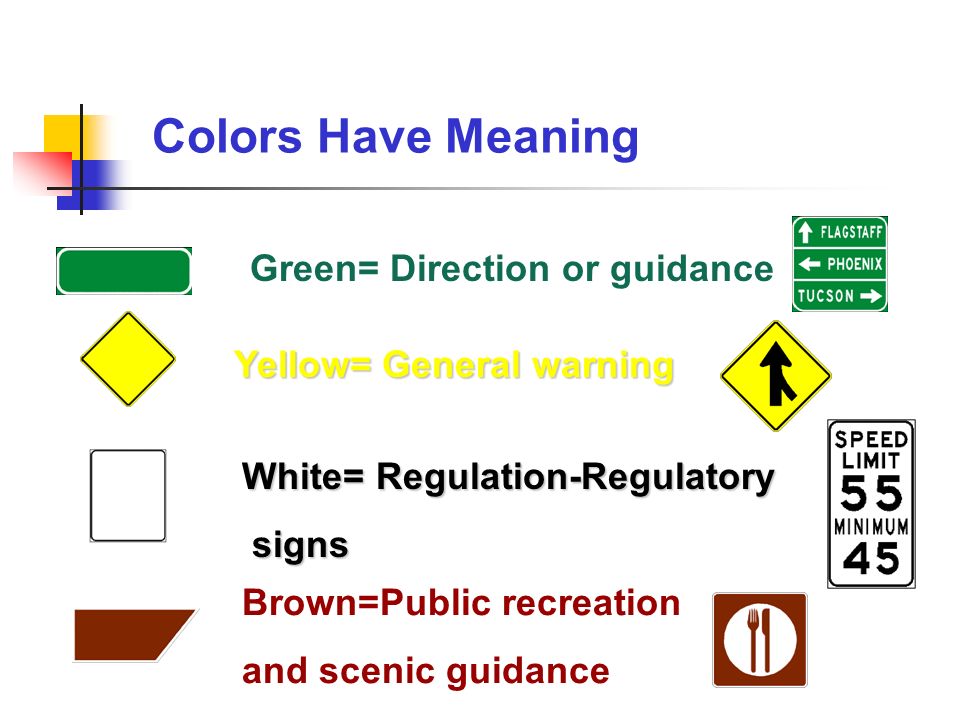 Colors Have Meaning

Green= Direction or guidance

FLAGSTAFF
PHOENIX
TUCSON

Yellow= General warning

White= Regulation-Regulatory signs

SPEED LIMIT 55 MINIMUM 45

Brown=Public recreation and scenic guidance